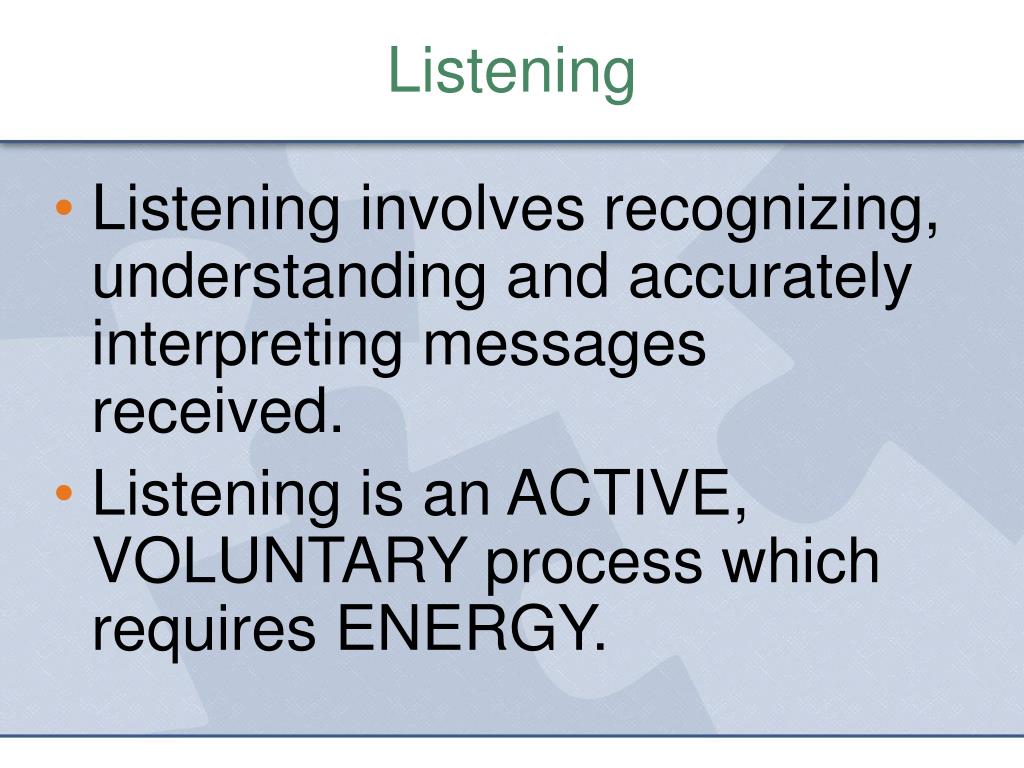 Listening

• Listening involves recognizing, understanding and accurately interpreting messages received.
• Listening is an ACTIVE, VOLUNTARY process which requires ENERGY.